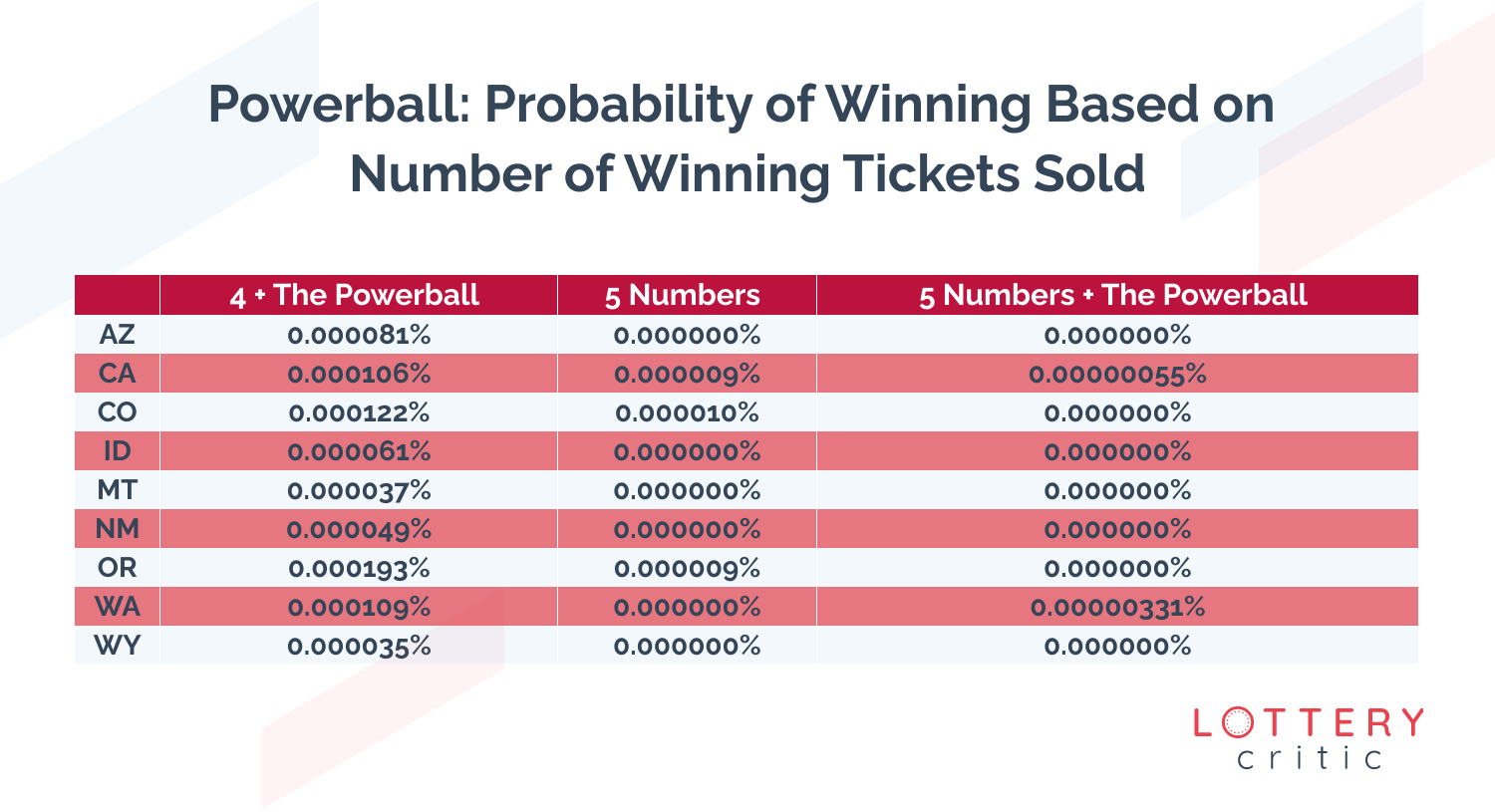 Powerball: Probability of Winning Based on Number of Winning Tickets Sold

| | 4 + The Powerball | 5 Numbers | 5 Numbers + The Powerball |
|---|---|---|---|
| AZ | 0.000081% | 0.000000% | 0.000000% |
| CA | 0.000106% | 0.000009% | 0.00000055% |
| CO | 0.000122% | 0.000010% | 0.000000% |
| ID | 0.000061% | 0.000000% | 0.000000% |
| MT | 0.000037% | 0.000000% | 0.000000% |
| NM | 0.000049% | 0.000000% | 0.000000% |
| OR | 0.000193% | 0.000009% | 0.000000% |
| WA | 0.000109% | 0.000000% | 0.00000331% |
| WY | 0.000035% | 0.000000% | 0.000000% |

LOTTERY critic